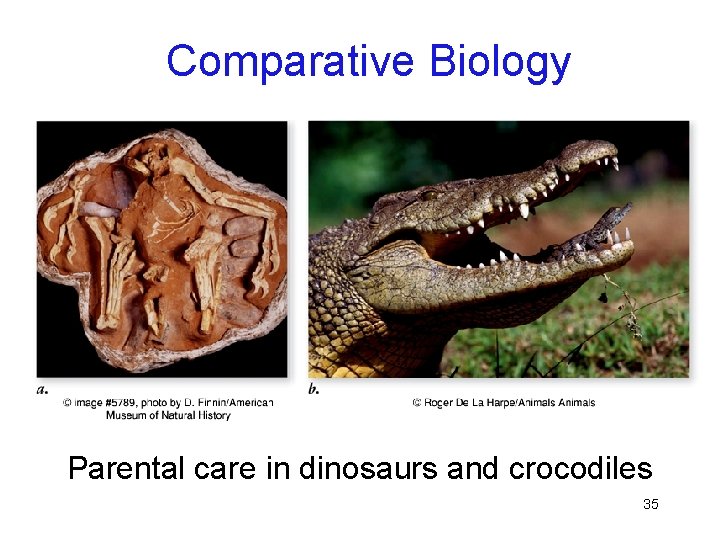 Comparative Biology

a.
© image #5789, photo by D. Finnin/American Museum of Natural History

b.
© Roger De La Harpe/Animals Animals

Parental care in dinosaurs and crocodiles

35